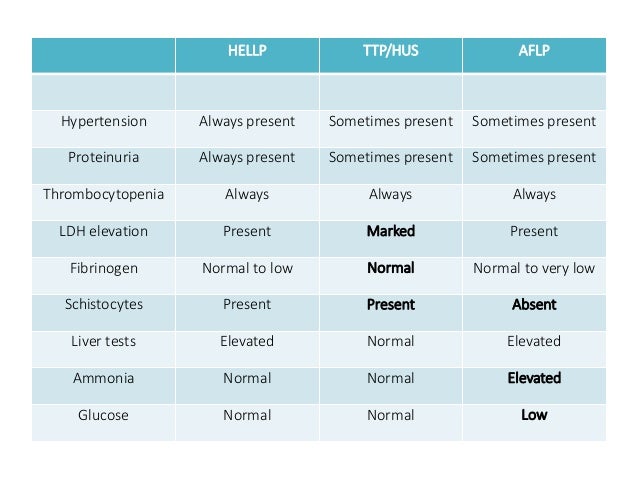 | | HELLP | TTP/HUS | AFLP |
|---|---|---|---|
| | | | |
| Hypertension | Always present | Sometimes present | Sometimes present |
| Proteinuria | Always present | Sometimes present | Sometimes present |
| Thrombocytopenia | Always | Always | Always |
| LDH elevation | Present | **Marked** | Present |
| Fibrinogen | Normal to low | **Normal** | Normal to very low |
| Schistocytes | Present | **Present** | **Absent** |
| Liver tests | Elevated | Normal | Elevated |
| Ammonia | Normal | Normal | **Elevated** |
| Glucose | Normal | Normal | **Low** |